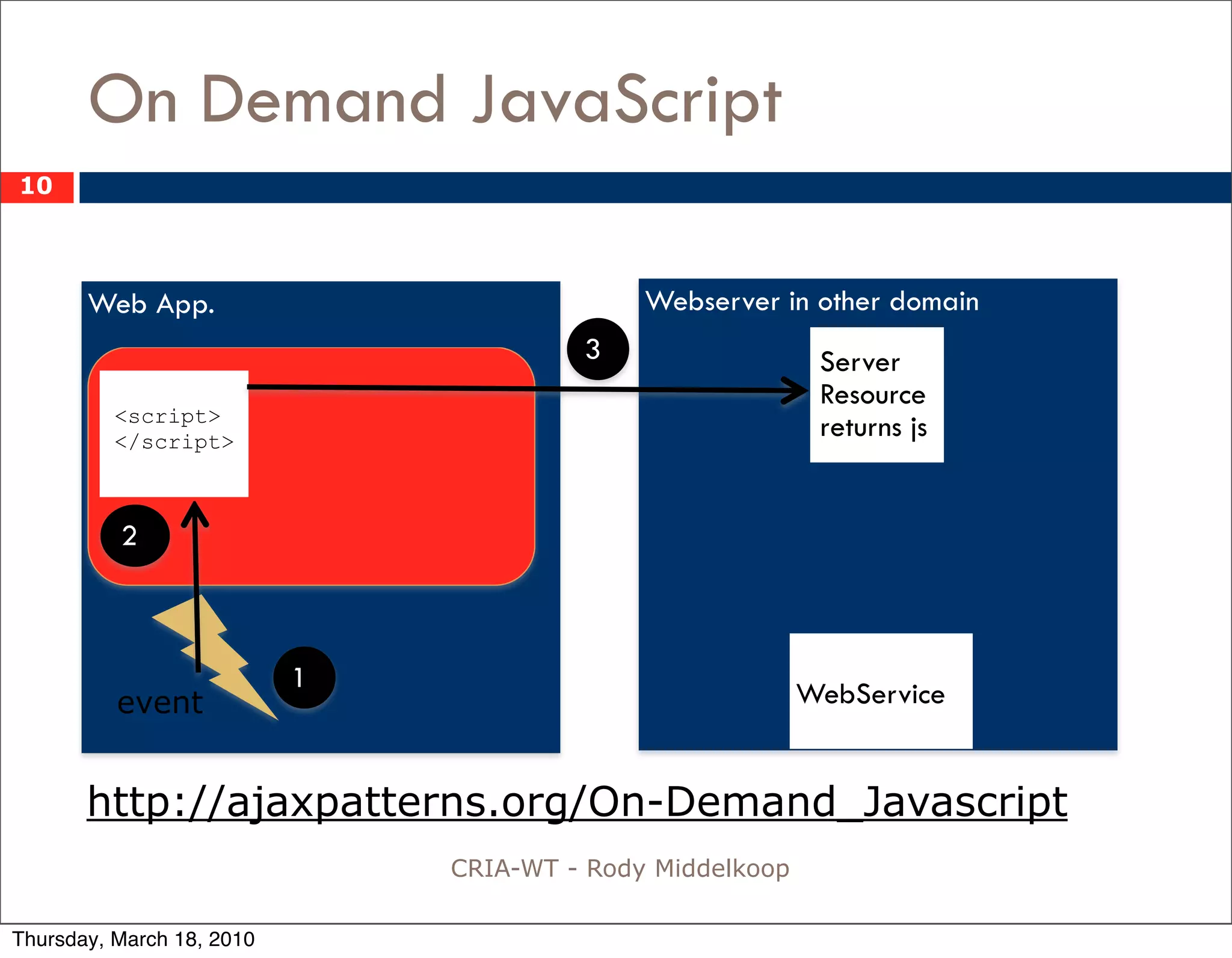 On Demand JavaScript

10

Web App.

<script>
</script>

2

event

1

3

Webserver in other domain

Server Resource returns js

WebService

http://ajaxpatterns.org/On-Demand_Javascript

CRIA-WT - Rody Middelkoop

Thursday, March 18, 2010